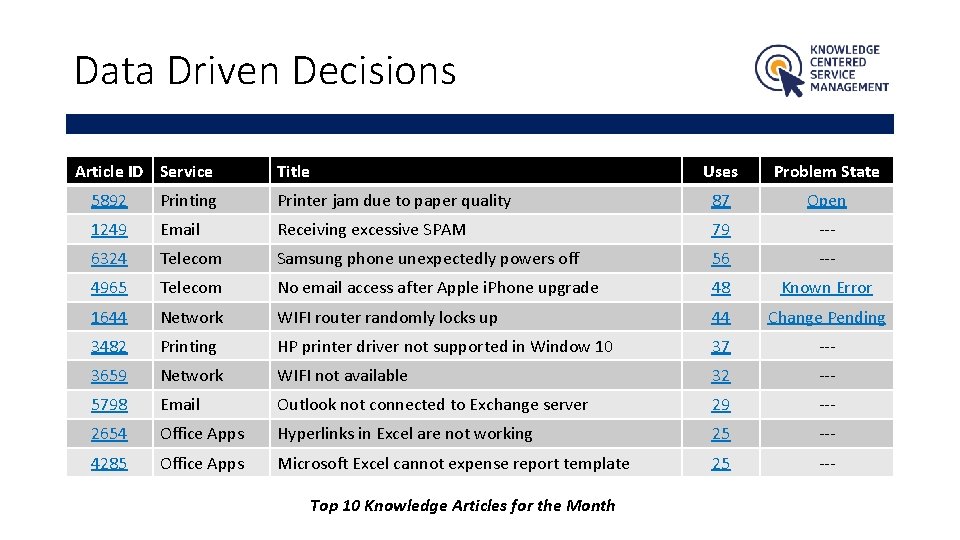 Data Driven Decisions

KNOWLEDGE CENTERED SERVICE MANAGEMENT

| Article ID | Service | Title | Uses | Problem State |
|---|---|---|---|---|
| 5892 | Printing | Printer jam due to paper quality | 87 | Open |
| 1249 | Email | Receiving excessive SPAM | 79 | --- |
| 6324 | Telecom | Samsung phone unexpectedly powers off | 56 | --- |
| 4965 | Telecom | No email access after Apple iPhone upgrade | 48 | Known Error |
| 1644 | Network | WIFI router randomly locks up | 44 | Change Pending |
| 3482 | Printing | HP printer driver not supported in Window 10 | 37 | --- |
| 3659 | Network | WIFI not available | 32 | --- |
| 5798 | Email | Outlook not connected to Exchange server | 29 | --- |
| 2654 | Office Apps | Hyperlinks in Excel are not working | 25 | --- |
| 4285 | Office Apps | Microsoft Excel cannot expense report template | 25 | --- |

Top 10 Knowledge Articles for the Month